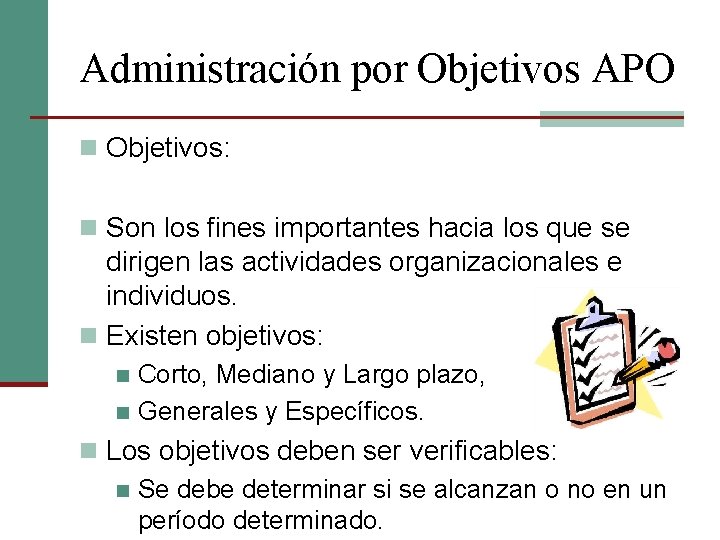 Administración por Objetivos APO

Objetivos:

Son los fines importantes hacia los que se dirigen las actividades organizacionales e individuos.

Existen objetivos:

Corto, Mediano y Largo plazo,

Generales y Específicos.

Los objetivos deben ser verificables:

Se debe determinar si se alcanzan o no en un período determinado.